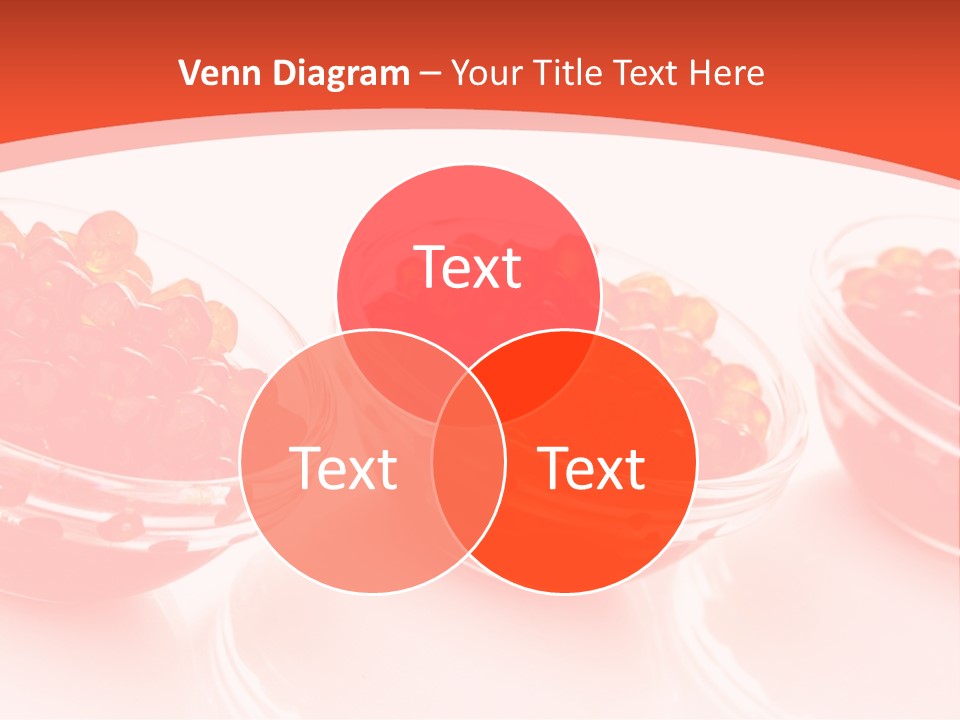 Venn Diagram – Your Title Text Here

Text

Text

Text